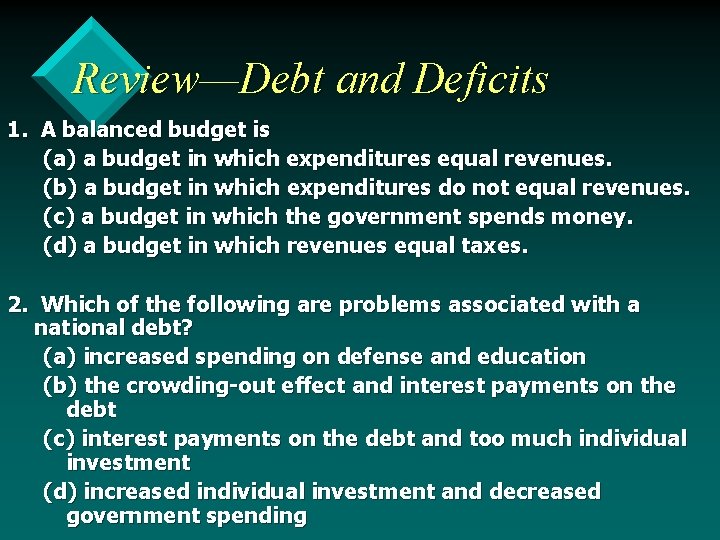 Review—Debt and Deficits

1. A balanced budget is
(a) a budget in which expenditures equal revenues.
(b) a budget in which expenditures do not equal revenues.
(c) a budget in which the government spends money.
(d) a budget in which revenues equal taxes.

2. Which of the following are problems associated with a national debt?
(a) increased spending on defense and education
(b) the crowding-out effect and interest payments on the debt
(c) interest payments on the debt and too much individual investment
(d) increased individual investment and decreased government spending